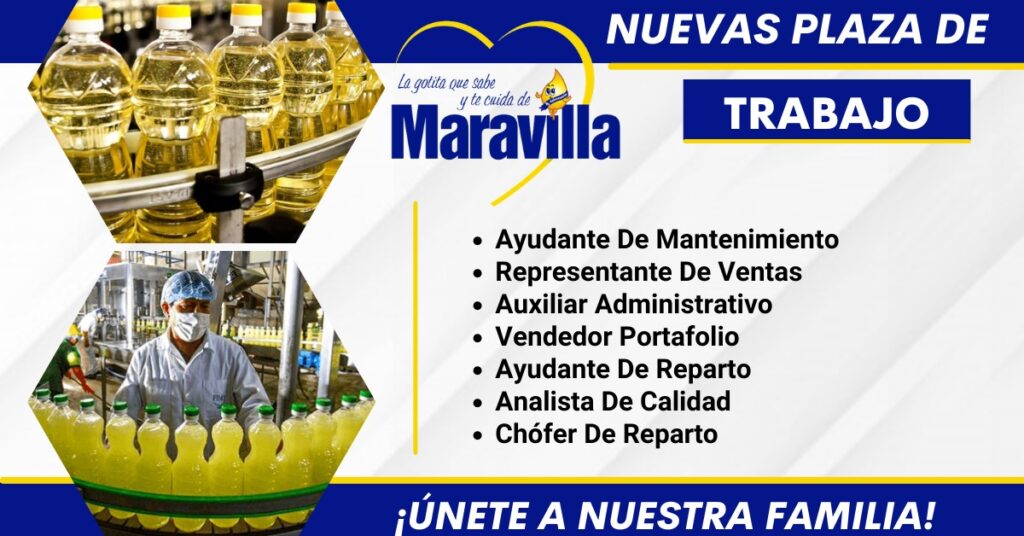 NUEVAS PLAZA DE

TRABAJO

La gotita que sabe y te cuida de

Maravilla

- Ayudante De Mantenimiento
- Representante De Ventas
- Auxiliar Administrativo
- Vendedor Portafolio
- Ayudante De Reparto
- Analista De Calidad
- Chófer De Reparto

¡ÚNETE A NUESTRA FAMILIA!